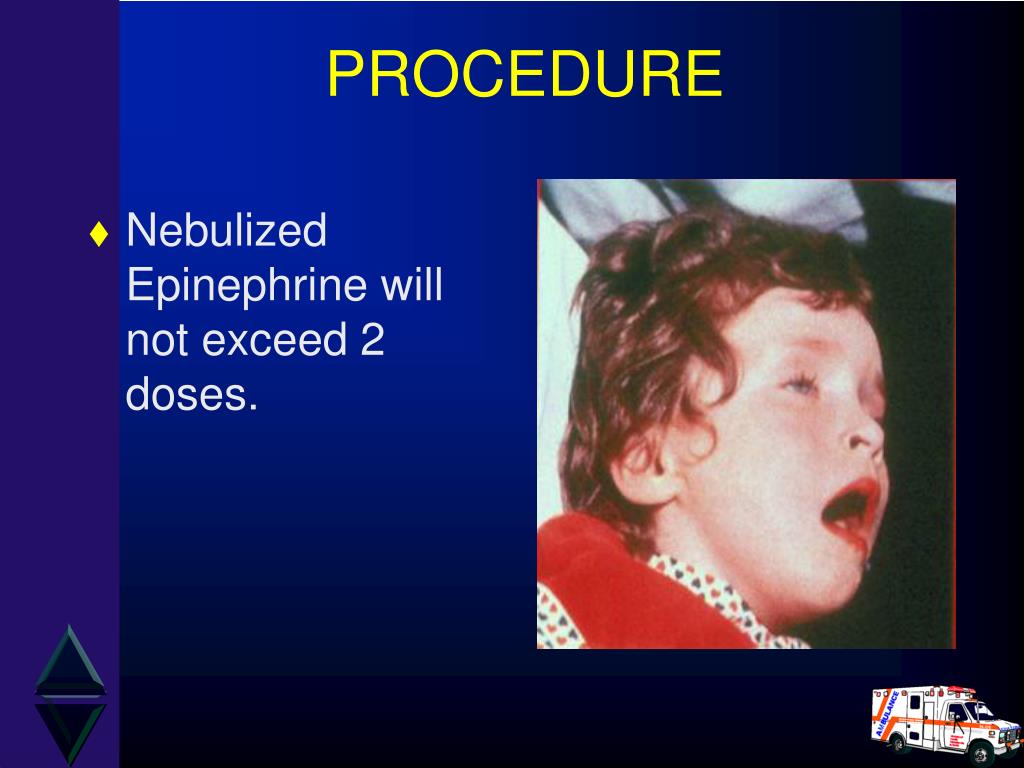 PROCEDURE

♦ Nebulized Epinephrine will not exceed 2 doses.

AMBULANCE